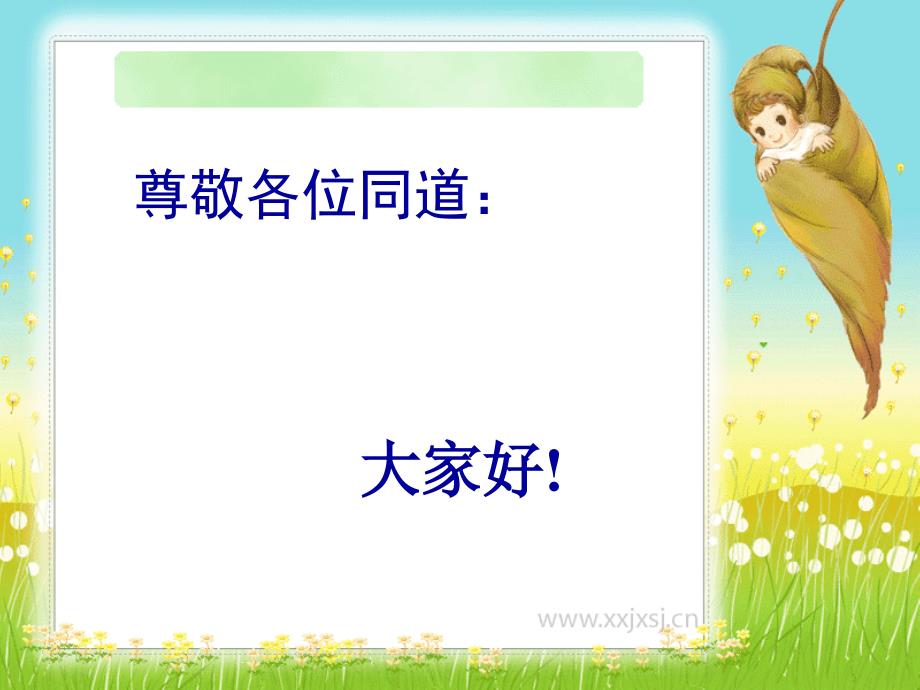 尊敬各位同道：

大家好!

www.xxjxsj.cn